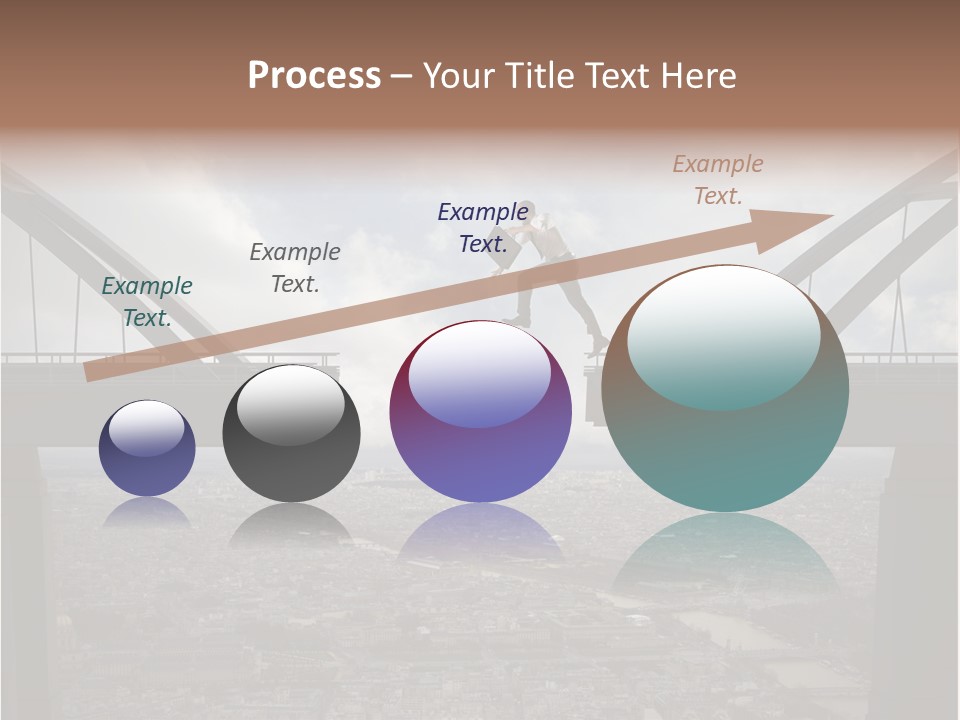 Process – Your Title Text Here

Example Text.

Example Text.

Example Text.

Example Text.